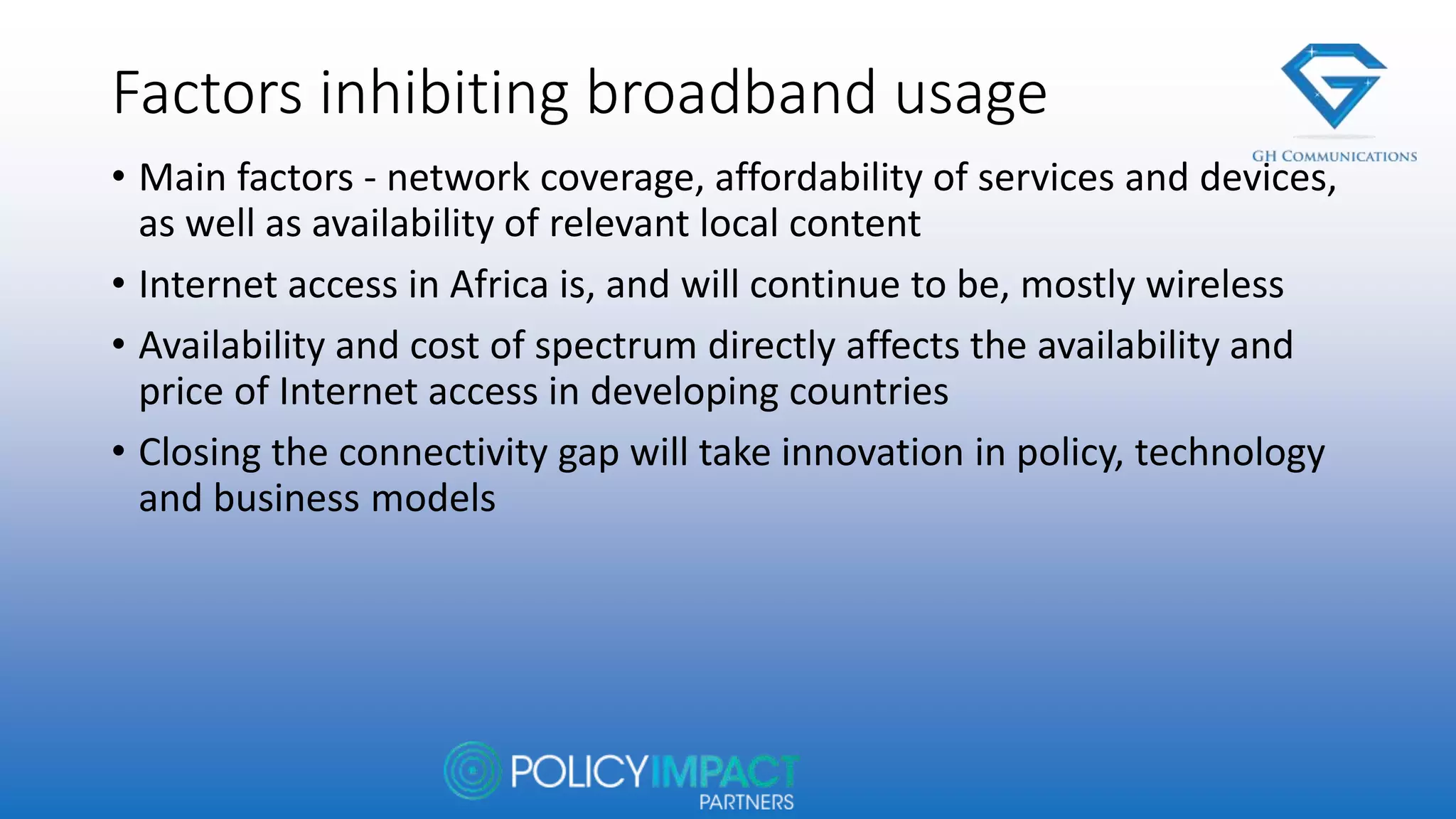 Factors inhibiting broadband usage

GH COMMUNICATIONS

• Main factors - network coverage, affordability of services and devices, as well as availability of relevant local content

• Internet access in Africa is, and will continue to be, mostly wireless

• Availability and cost of spectrum directly affects the availability and price of Internet access in developing countries

• Closing the connectivity gap will take innovation in policy, technology and business models

POLICYIMPACT PARTNERS